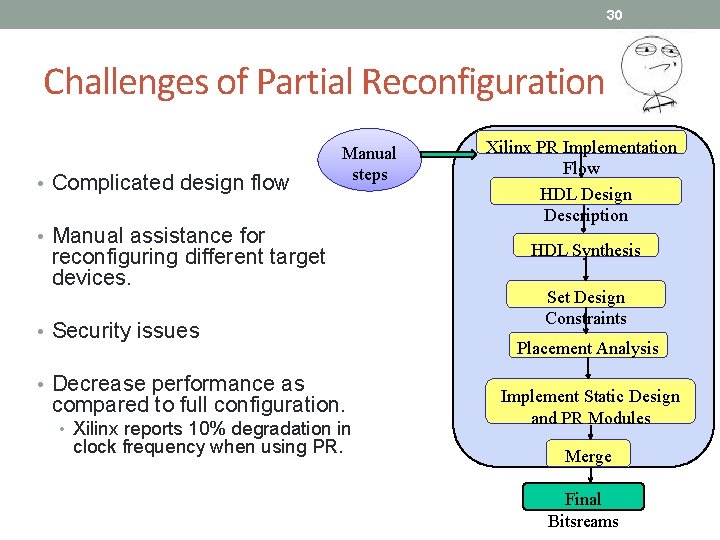 30

Challenges of Partial Reconfiguration

• Complicated design flow

• Manual assistance for reconfiguring different target devices.

• Security issues

• Decrease performance as compared to full configuration.
 • Xilinx reports 10% degradation in clock frequency when using PR.

Manual steps

Xilinx PR Implementation Flow

HDL Design Description

HDL Synthesis

Set Design Constraints

Placement Analysis

Implement Static Design and PR Modules

Merge

Final Bitsreams